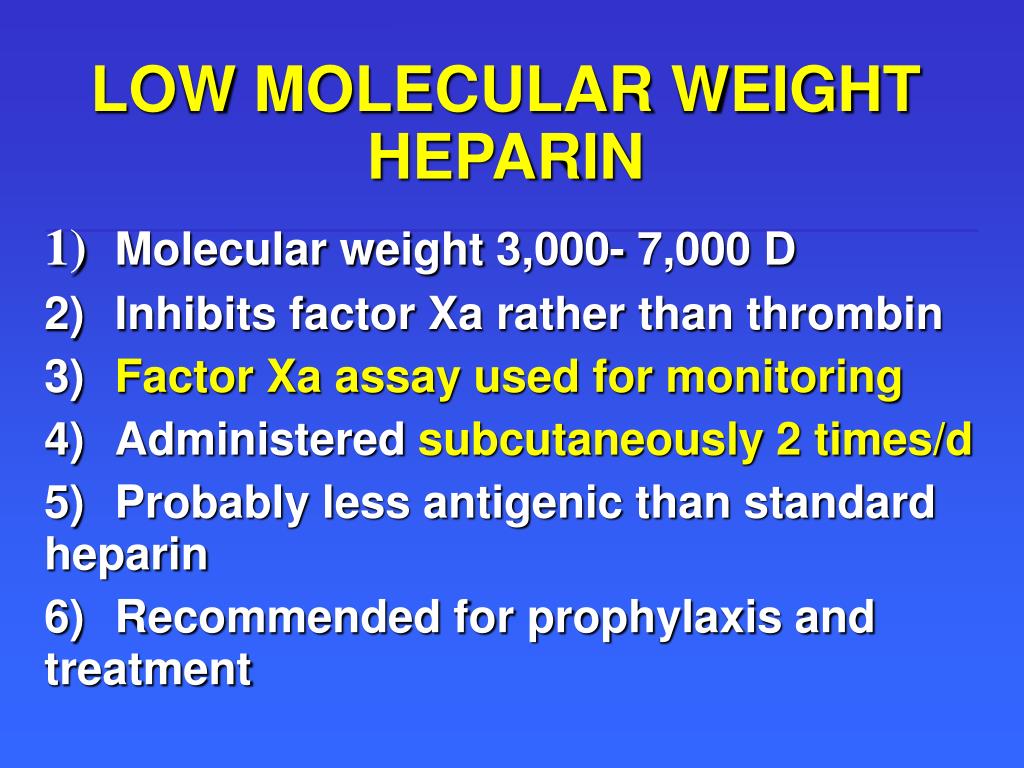 LOW MOLECULAR WEIGHT HEPARIN

1) Molecular weight 3,000- 7,000 D
2) Inhibits factor Xa rather than thrombin
3) Factor Xa assay used for monitoring
4) Administered subcutaneously 2 times/d
5) Probably less antigenic than standard heparin
6) Recommended for prophylaxis and treatment